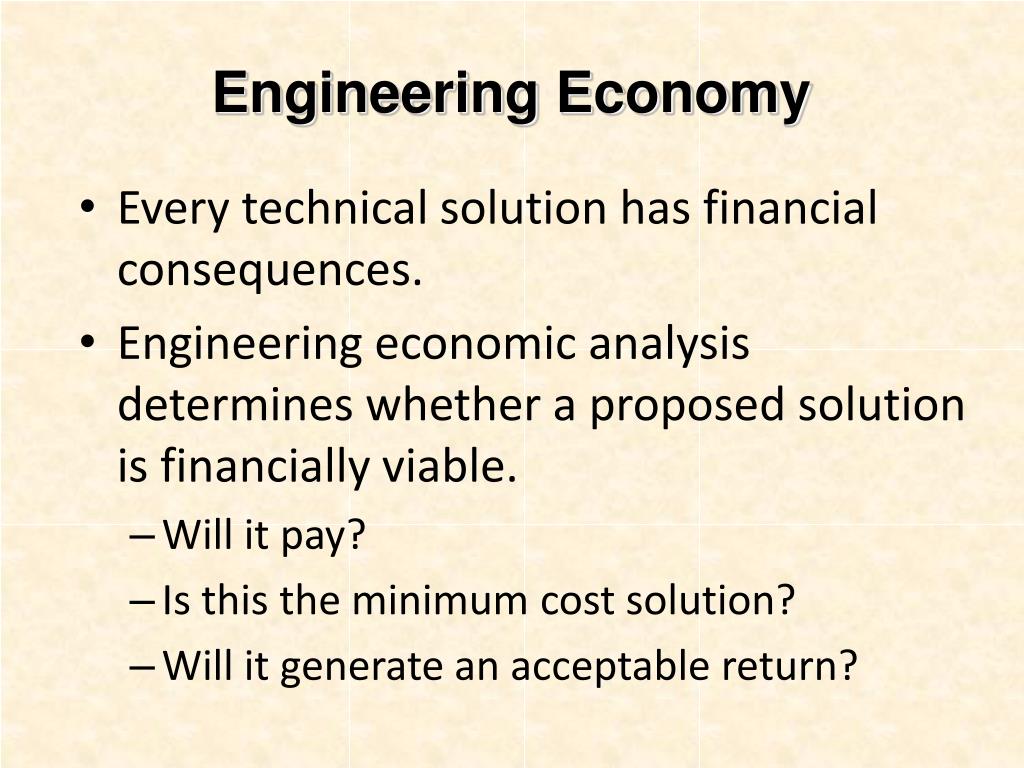 Engineering Economy

• Every technical solution has financial consequences.
• Engineering economic analysis determines whether a proposed solution is financially viable.
– Will it pay?
– Is this the minimum cost solution?
– Will it generate an acceptable return?